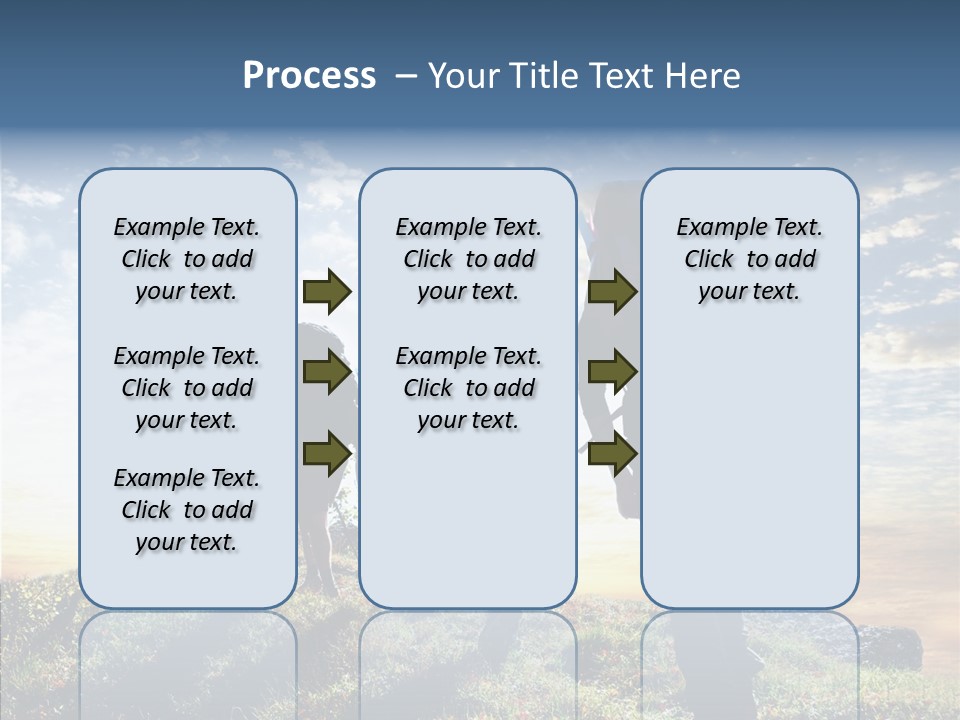 Process – Your Title Text Here

Example Text. Click to add your text.

Example Text. Click to add your text.

Example Text. Click to add your text.

Example Text. Click to add your text.

Example Text. Click to add your text.

Example Text. Click to add your text.